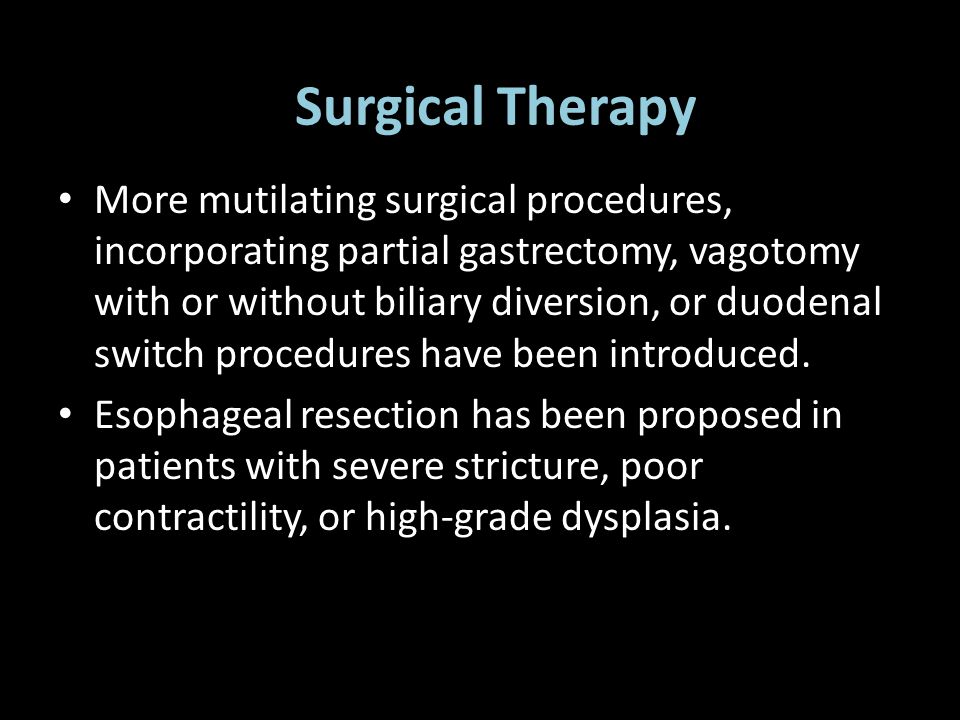 Surgical Therapy

• More mutilating surgical procedures, incorporating partial gastrectomy, vagotomy with or without biliary diversion, or duodenal switch procedures have been introduced.

• Esophageal resection has been proposed in patients with severe stricture, poor contractility, or high-grade dysplasia.